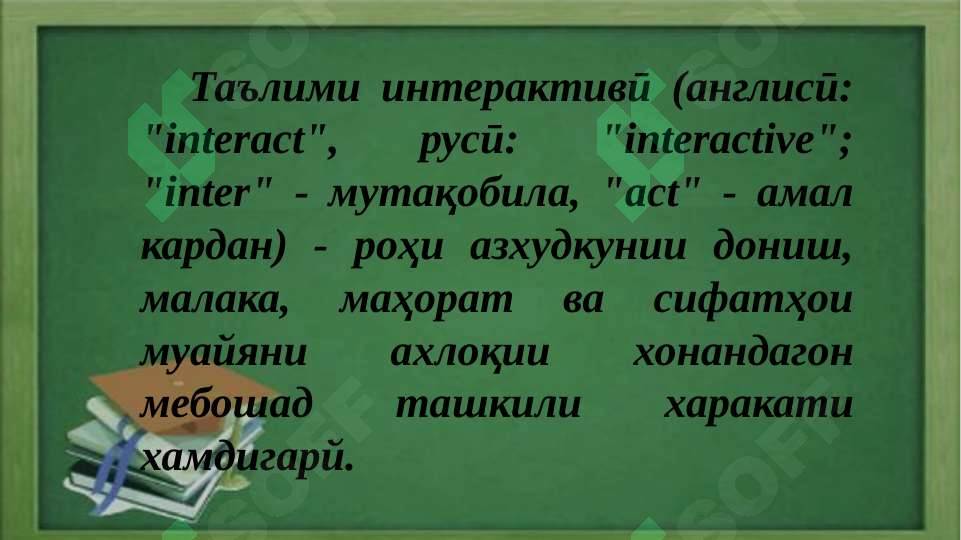 Таълими интерактивӣ (англисӣ: "interact", русӣ: "interactive"; "inter" - мутақобила, "act" - амал кардан) - роҳи азхудкунии дониш, малака, маҳорат ва сифатҳои муайяни ахлоқии хонандагон мебошад ташкили харакати хамдигарӣ.